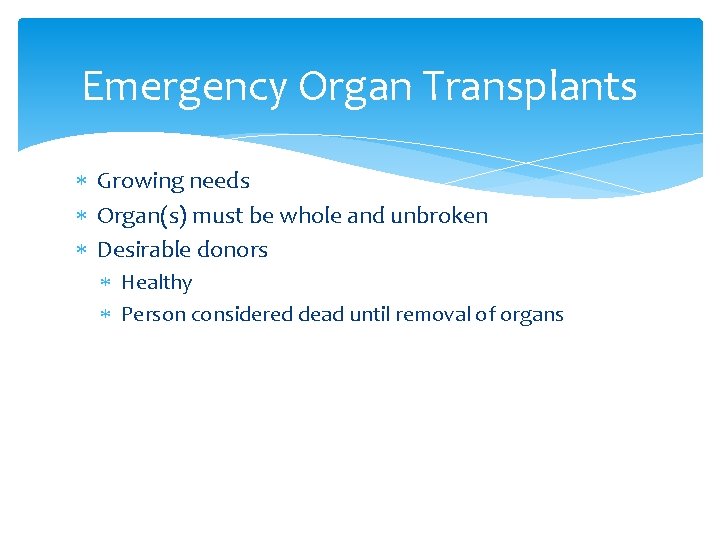 Emergency Organ Transplants

∗ Growing needs
∗ Organ(s) must be whole and unbroken
∗ Desirable donors
  ∗ Healthy
  ∗ Person considered dead until removal of organs